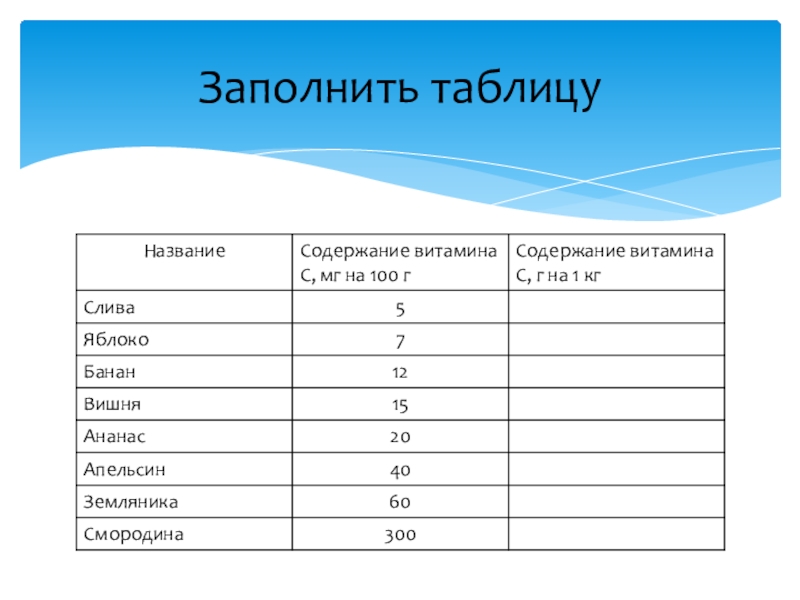 Заполнить таблицу

| Название | Содержание витамина С, мг на 100 г | Содержание витамина С, г на 1 кг |
|---|---|---|
| Слива | 5 | |
| Яблоко | 7 | |
| Банан | 12 | |
| Вишня | 15 | |
| Ананас | 20 | |
| Апельсин | 40 | |
| Земляника | 60 | |
| Смородина | 300 | |